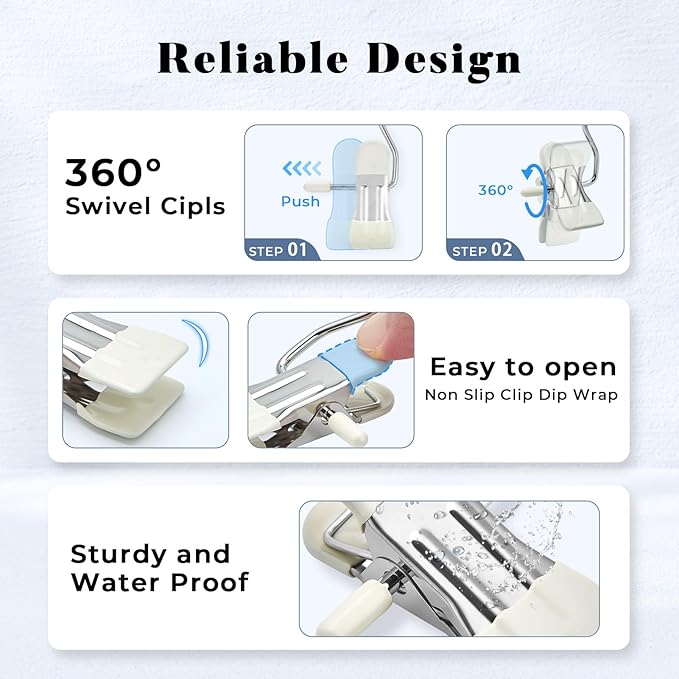 Reliable Design

360°
Swivel Cipls

Push

STEP 01

360°

STEP 02

Easy to open
Non Slip Clip Dip Wrap

Sturdy and
Water Proof